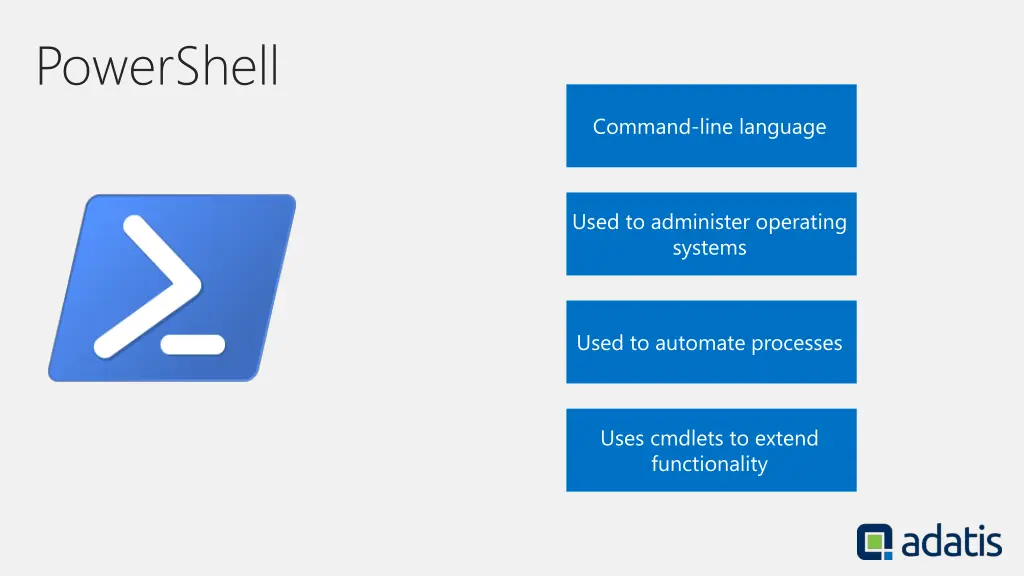 PowerShell

Command-line language

Used to administer operating systems

Used to automate processes

Uses cmdlets to extend functionality

adatis